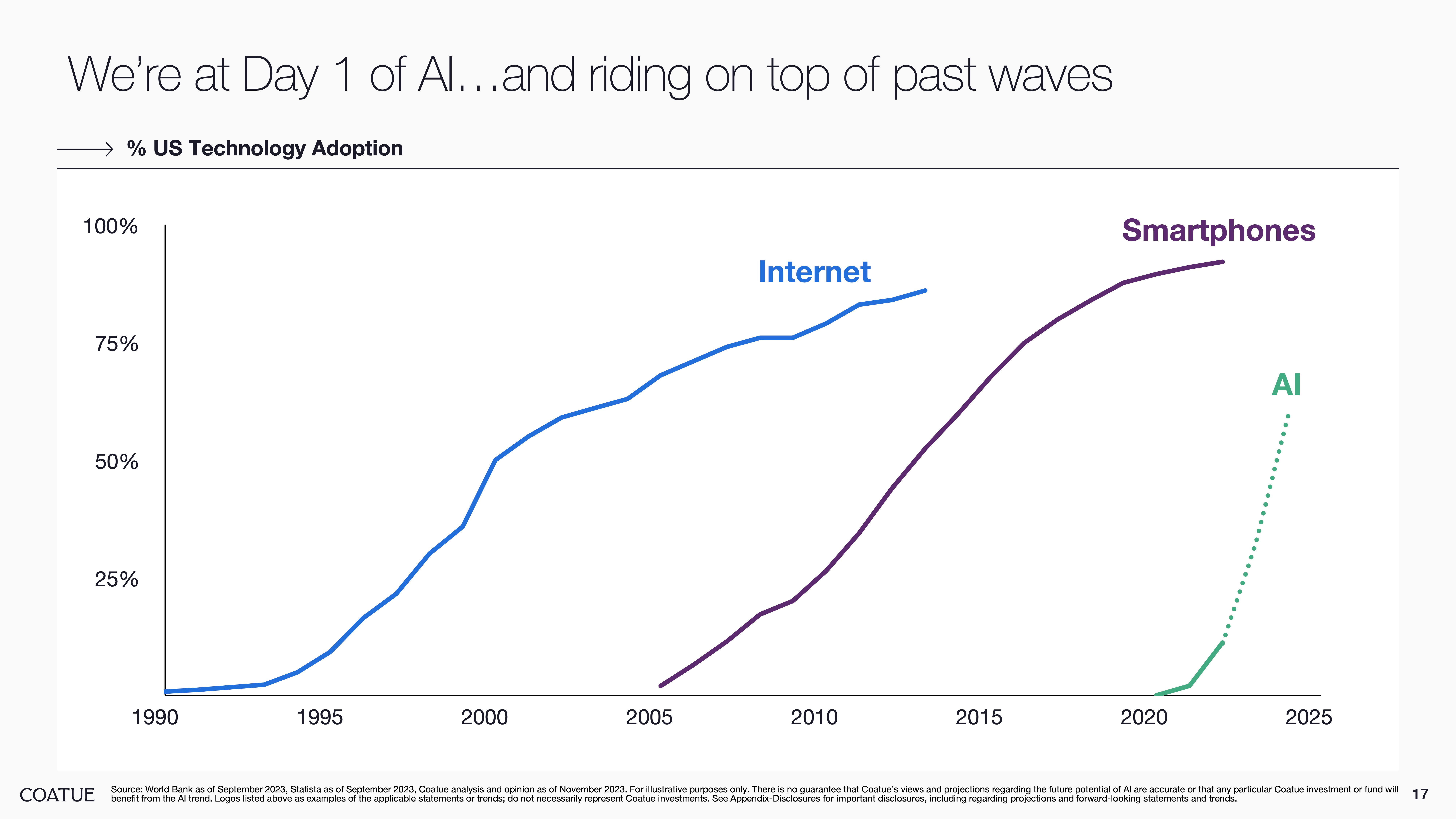 We're at Day 1 of AI…and riding on top of past waves

% US Technology Adoption

100%
75%
50%
25%

Smartphones
Internet
AI

1990
1995
2000
2005
2010
2015
2020
2025

COATUE

Source: World Bank as of September 2023, Statista as of September 2023, Coatue analysis and opinion as of November 2023. For illustrative purposes only. There is no guarantee that Coatue's views and projections regarding the future potential of AI are accurate or that any particular Coatue investment or fund will benefit from the AI trend. Logos listed above as examples of the applicable statements or trends; do not necessarily represent Coatue investments. See Appendix-Disclosures for important disclosures, including regarding projections and forward-looking statements and trends.

17